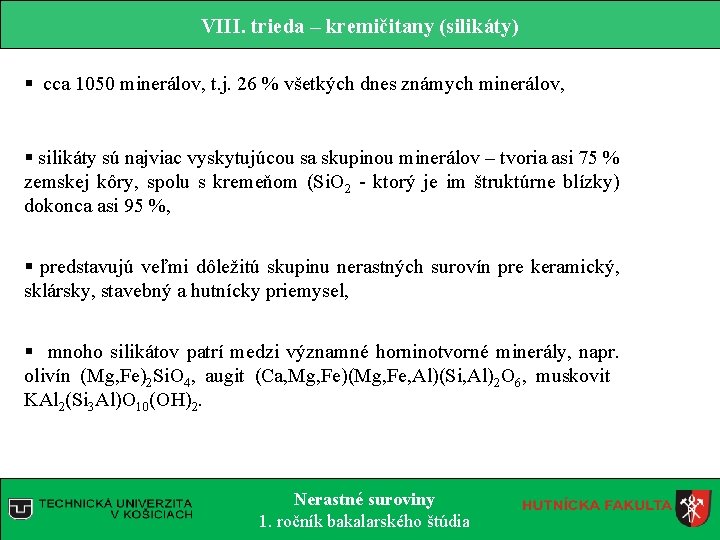 VIII. trieda – kremičitany (silikáty)

▪ cca 1050 minerálov, t.j. 26 % všetkých dnes známych minerálov,

▪ silikáty sú najviac vyskytujúcou sa skupinou minerálov – tvoria asi 75 % zemskej kôry, spolu s kremeňom ($SiO_2$ - ktorý je im štruktúrne blízky) dokonca asi 95 %,

▪ predstavujú veľmi dôležitú skupinu nerastných surovín pre keramický, sklársky, stavebný a hutnícky priemysel,

▪ mnoho silikátov patrí medzi významné horninotvorné minerály, napr. olivín $(Mg,Fe)_2SiO_4$, augit $(Ca,Mg,Fe)(Mg,Fe,Al)(Si,Al)_2O_6$, muskovit $KAl_2(Si_3Al)O_{10}(OH)_2$.

TECHNICKÁ UNIVERZITA V KOŠICIACH

Nerastné suroviny
1. ročník bakalarského štúdia

HUTNÍCKA FAKULTA